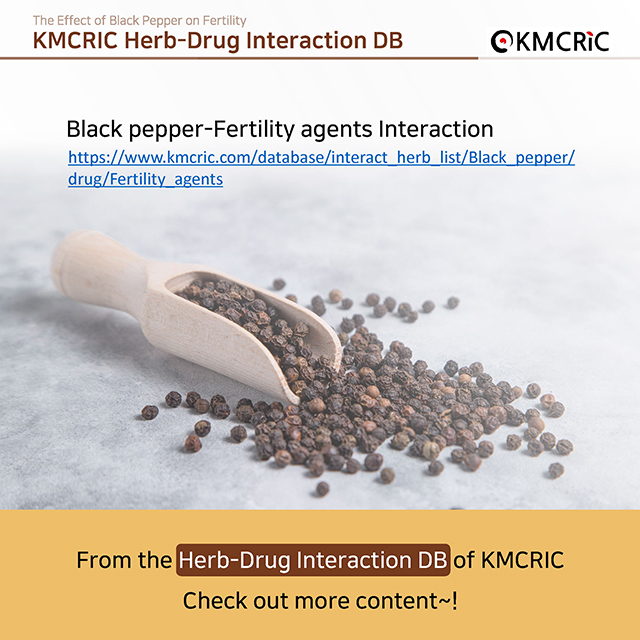 The Effect of Black Pepper on Fertility
KMCRIC Herb-Drug Interaction DB

KMCRiC

Black pepper-Fertility agents Interaction
https://www.kmcric.com/database/interact_herb_list/Black_pepper/drug/Fertility_agents

From the Herb-Drug Interaction DB of KMCRIC
Check out more content~!